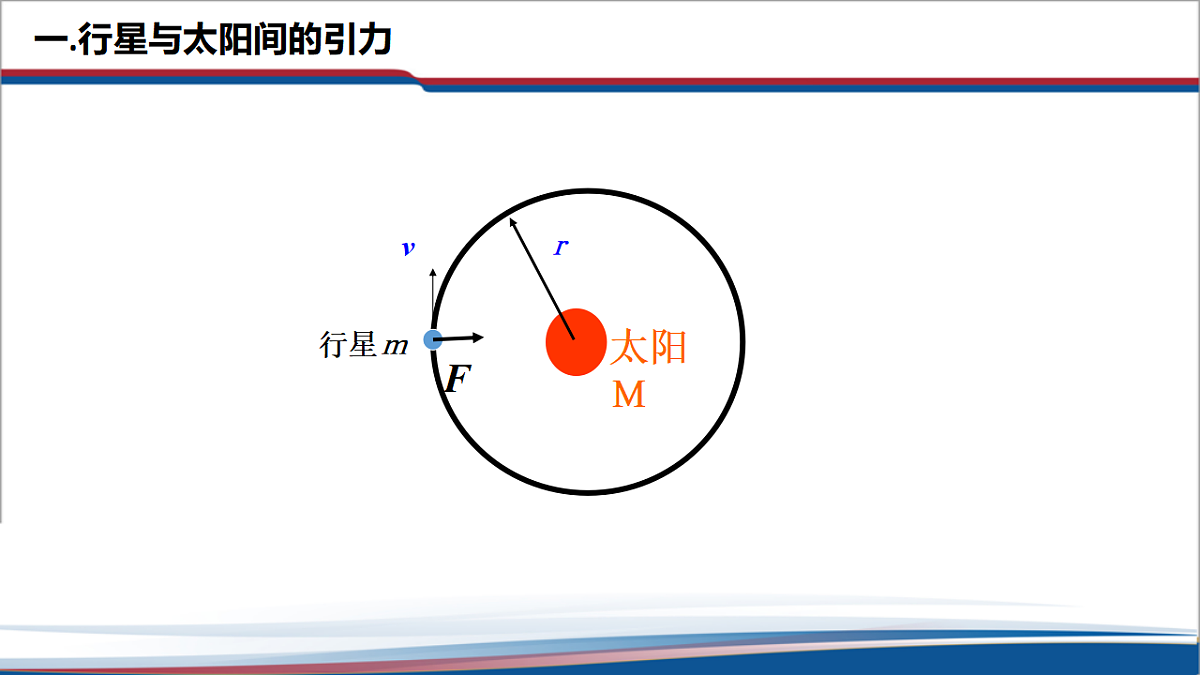 一.行星与太阳间的引力

$v$

$r$

行星 $m$

$F$

太阳
M